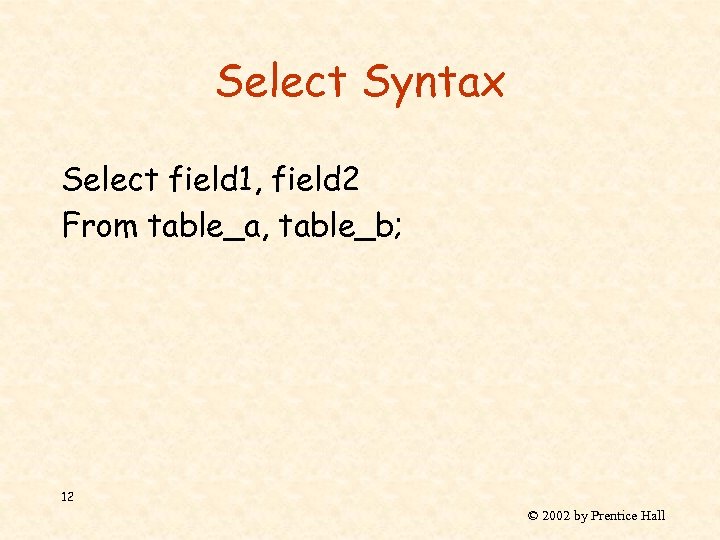 Select Syntax

Select field1, field2
From table_a, table_b;

12

© 2002 by Prentice Hall